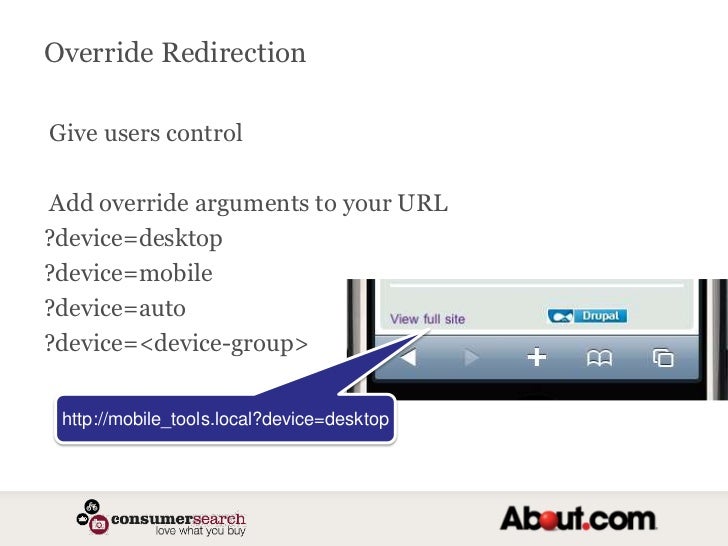 Override Redirection

Give users control

Add override arguments to your URL
?device=desktop
?device=mobile
?device=auto
?device=<device-group>

View full site

Drupal

http://mobile_tools.local?device=desktop

consumersearch
love what you buy

About.com